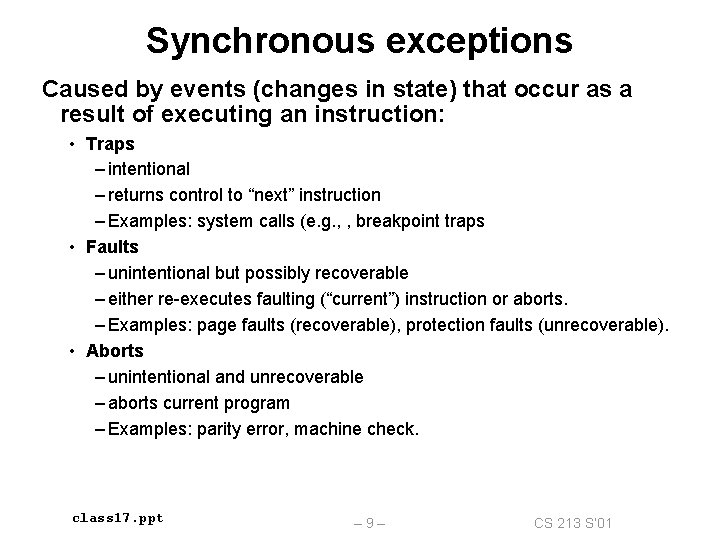 Synchronous exceptions

Caused by events (changes in state) that occur as a result of executing an instruction:

• Traps
– intentional
– returns control to “next” instruction
– Examples: system calls (e.g., , breakpoint traps

• Faults
– unintentional but possibly recoverable
– either re-executes faulting (“current”) instruction or aborts.
– Examples: page faults (recoverable), protection faults (unrecoverable).

• Aborts
– unintentional and unrecoverable
– aborts current program
– Examples: parity error, machine check.

class17.ppt

– 9 –

CS 213 S'01